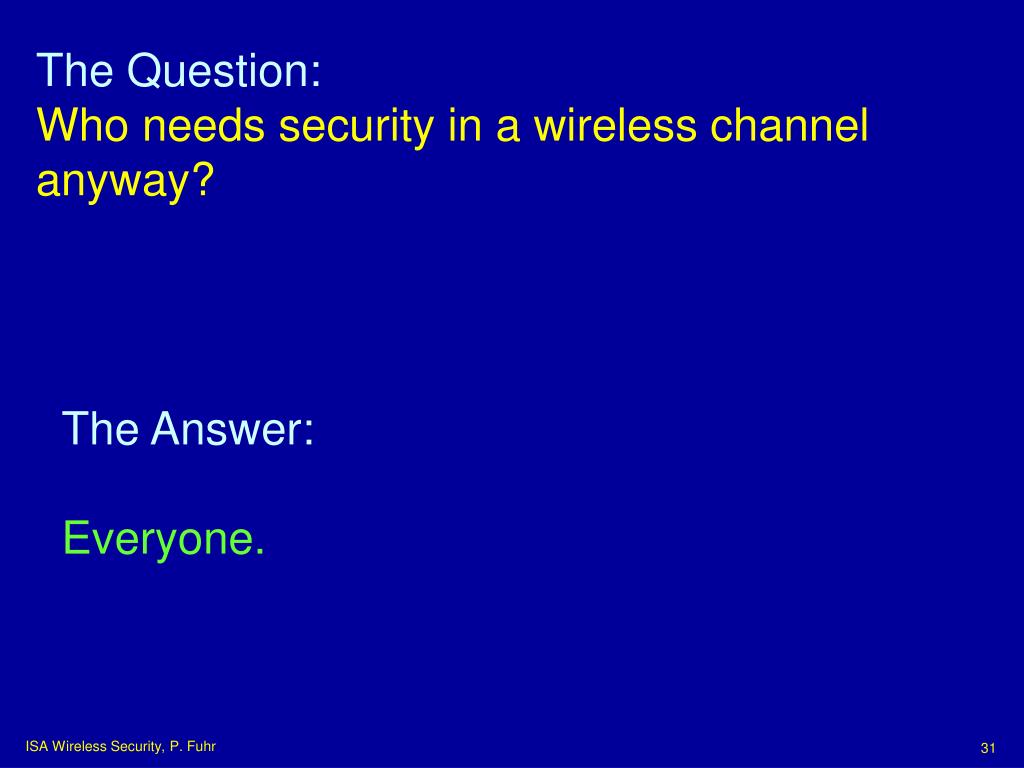 The Question:
Who needs security in a wireless channel anyway?

The Answer:

Everyone.

ISA Wireless Security, P. Fuhr

31